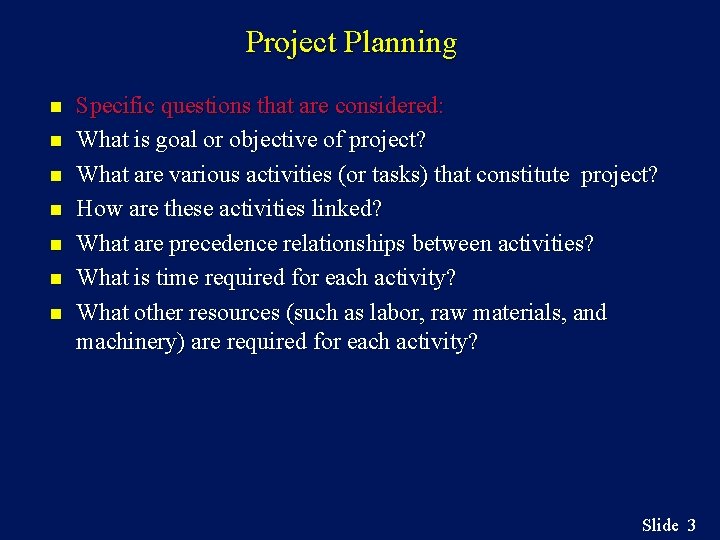 Project Planning

- Specific questions that are considered:
- What is goal or objective of project?
- What are various activities (or tasks) that constitute project?
- How are these activities linked?
- What are precedence relationships between activities?
- What is time required for each activity?
- What other resources (such as labor, raw materials, and machinery) are required for each activity?

Slide 3